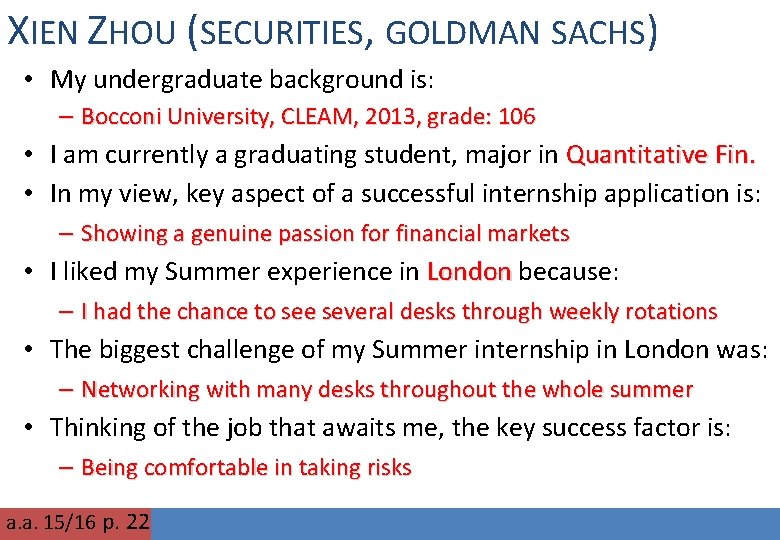 XIEN ZHOU (SECURITIES, GOLDMAN SACHS)

• My undergraduate background is:
– Bocconi University, CLEAM, 2013, grade: 106
• I am currently a graduating student, major in Quantitative Fin.
• In my view, key aspect of a successful internship application is:
– Showing a genuine passion for financial markets
• I liked my Summer experience in London because:
– I had the chance to see several desks through weekly rotations
• The biggest challenge of my Summer internship in London was:
– Networking with many desks throughout the whole summer
• Thinking of the job that awaits me, the key success factor is:
– Being comfortable in taking risks

a.a. 15/16 p. 22